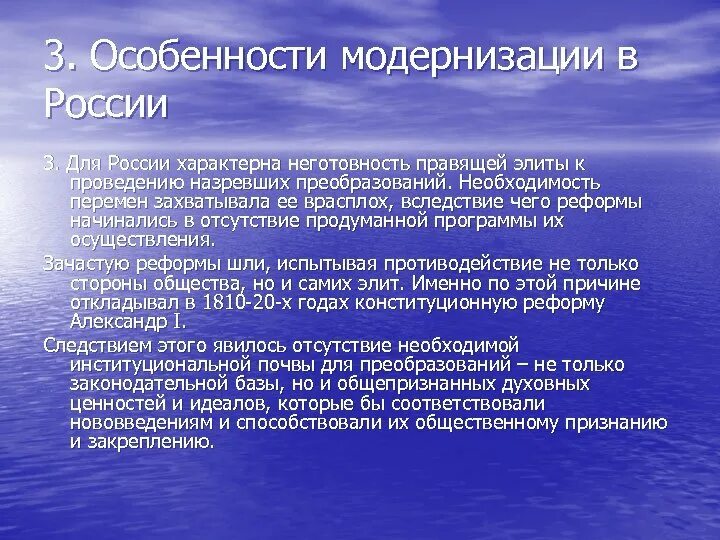 3. Особенности модернизации в России

3. Для России характерна неготовность правящей элиты к проведению назревших преобразований. Необходимость перемен захватывала ее врасплох, вследствие чего реформы начинались в отсутствие продуманной программы их осуществления.

Зачастую реформы шли, испытывая противодействие не только стороны общества, но и самих элит. Именно по этой причине откладывал в 1810-20-х годах конституционную реформу Александр I.

Следствием этого явилось отсутствие необходимой институциональной почвы для преобразований – не только законодательной базы, но и общепризнанных духовных ценностей и идеалов, которые бы соответствовали нововведениям и способствовали их общественному признанию и закреплению.